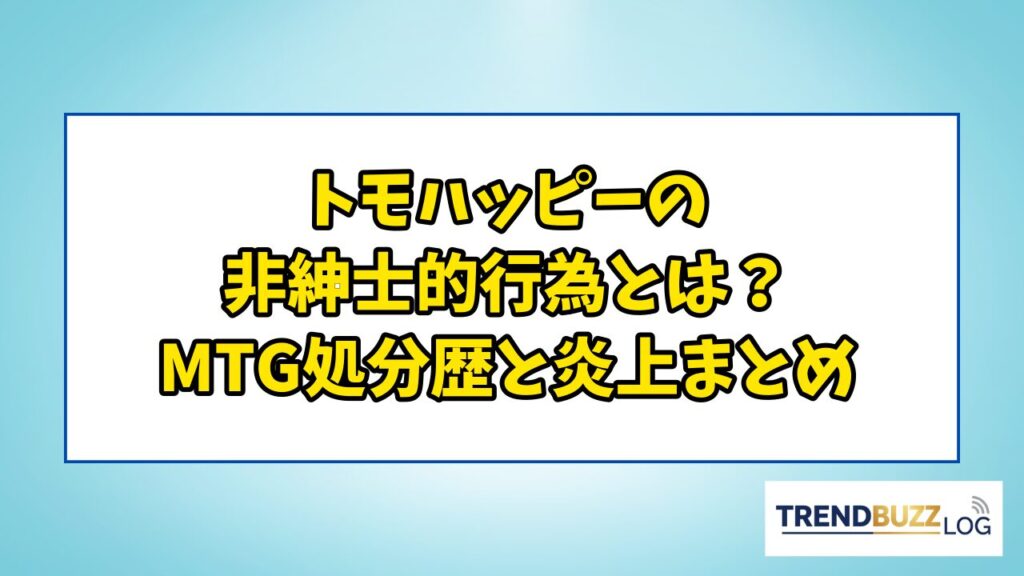 トモハッピーの
非紳士的行為とは？
MTG処分歴と炎上まとめ

TRENDBUZZ LOG